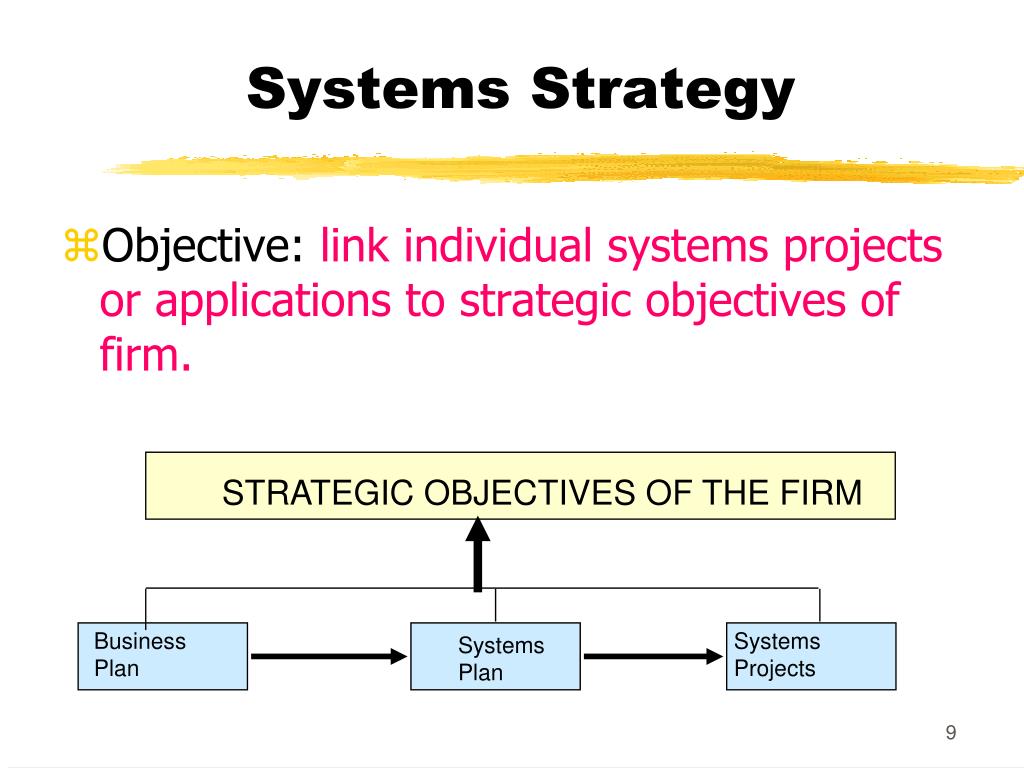 Systems Strategy

⌘Objective: link individual systems projects or applications to strategic objectives of firm.

STRATEGIC OBJECTIVES OF THE FIRM

Business Plan

Systems Plan

Systems Projects

9